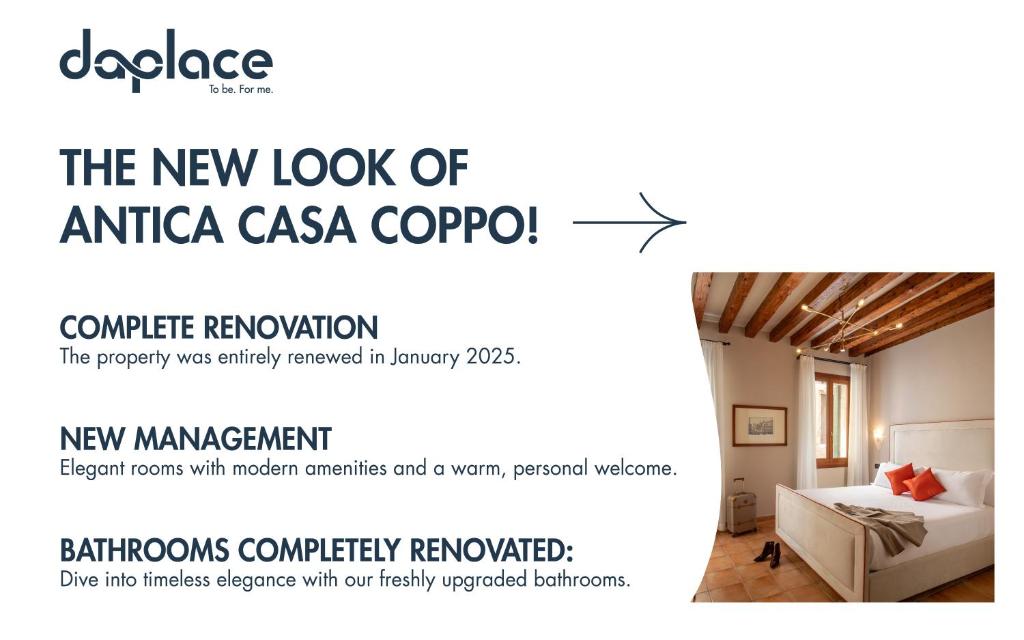 daplace
To be. For me.

THE NEW LOOK OF ANTICA CASA COPPO!

COMPLETE RENOVATION
The property was entirely renewed in January 2025.

NEW MANAGEMENT
Elegant rooms with modern amenities and a warm, personal welcome.

BATHROOMS COMPLETELY RENOVATED:
Dive into timeless elegance with our freshly upgraded bathrooms.